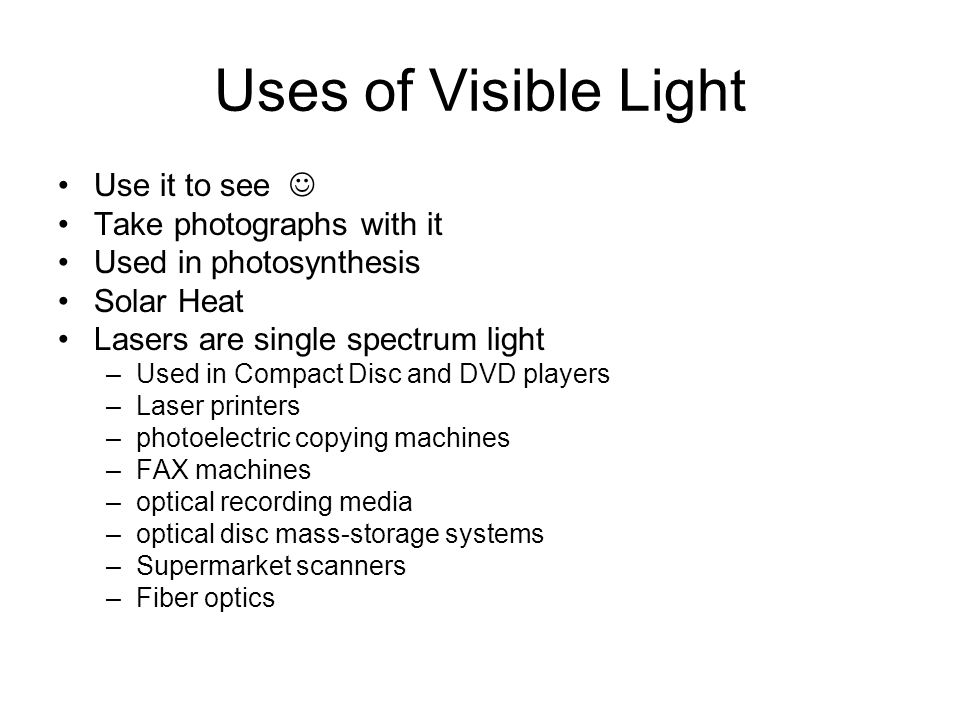 Uses of Visible Light

• Use it to see ☺
• Take photographs with it
• Used in photosynthesis
• Solar Heat
• Lasers are single spectrum light
– Used in Compact Disc and DVD players
– Laser printers
– photoelectric copying machines
– FAX machines
– optical recording media
– optical disc mass-storage systems
– Supermarket scanners
– Fiber optics